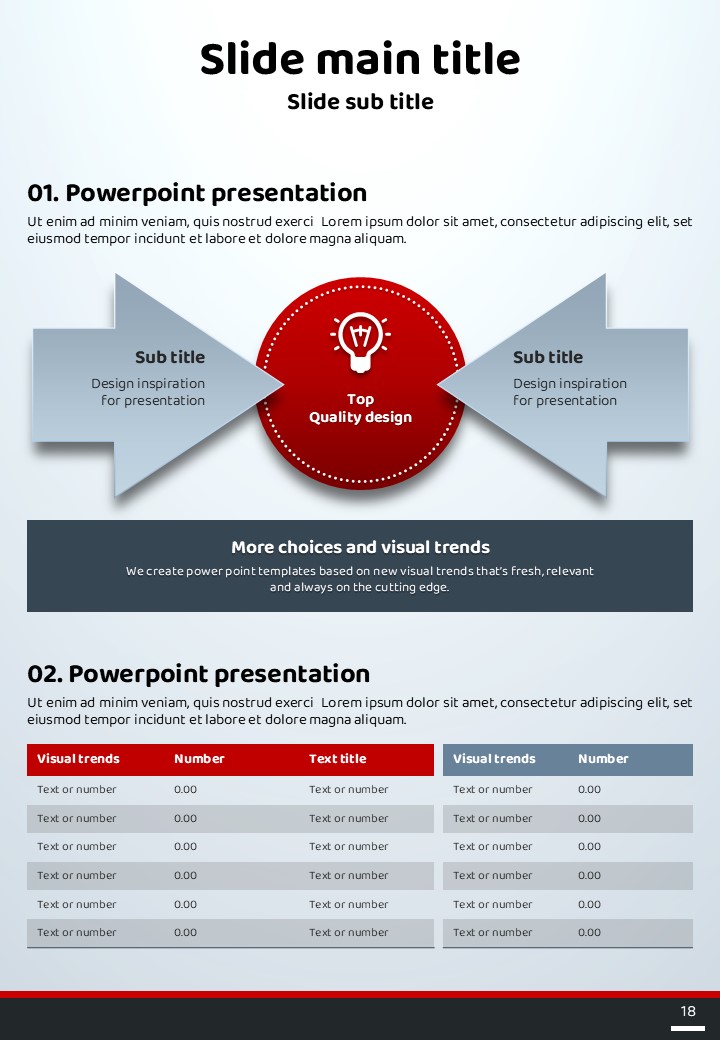 Slide main title
Slide sub title

01. Powerpoint presentation
Ut enim ad minim veniam, quis nostrud exerci Lorem ipsum dolor sit amet, consectetur adipiscing elit, set eiusmod tempor incidunt et labore et dolore magna aliquam.

Sub title
Design inspiration for presentation

Top Quality design

Sub title
Design inspiration for presentation

More choices and visual trends
We create power point templates based on new visual trends that's fresh, relevant and always on the cutting edge.

02. Powerpoint presentation
Ut enim ad minim veniam, quis nostrud exerci Lorem ipsum dolor sit amet, consectetur adipiscing elit, set eiusmod tempor incidunt et labore et dolore magna aliquam.

| Visual trends | Number | Text title |
|---|---|---|
| Text or number | 0.00 | Text or number |
| Text or number | 0.00 | Text or number |
| Text or number | 0.00 | Text or number |
| Text or number | 0.00 | Text or number |
| Text or number | 0.00 | Text or number |
| Text or number | 0.00 | Text or number |

| Visual trends | Number |
|---|---|
| Text or number | 0.00 |
| Text or number | 0.00 |
| Text or number | 0.00 |
| Text or number | 0.00 |
| Text or number | 0.00 |
| Text or number | 0.00 |

18